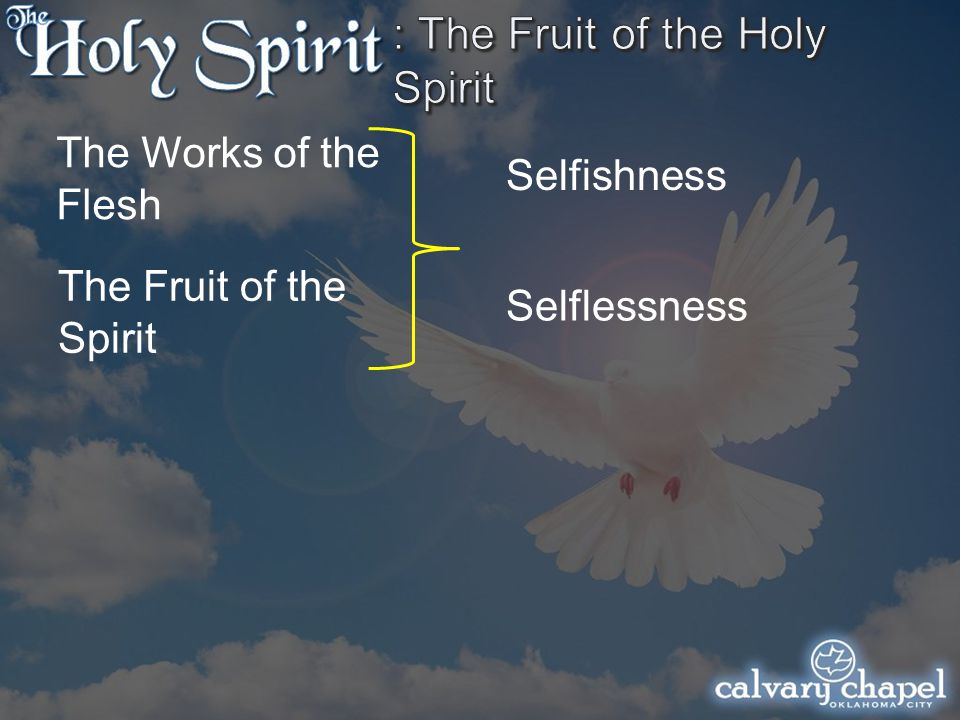 The Holy Spirit : The Fruit of the Holy Spirit

The Works of the Flesh

The Fruit of the Spirit

Selfishness

Selflessness

calvary chapel OKLAHOMA CITY